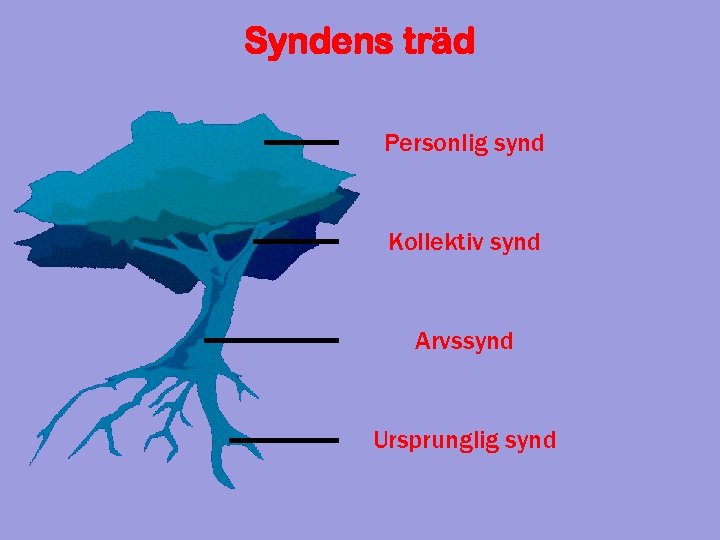 Syndens träd

Personlig synd

Kollektiv synd

Arvssynd

Ursprunglig synd